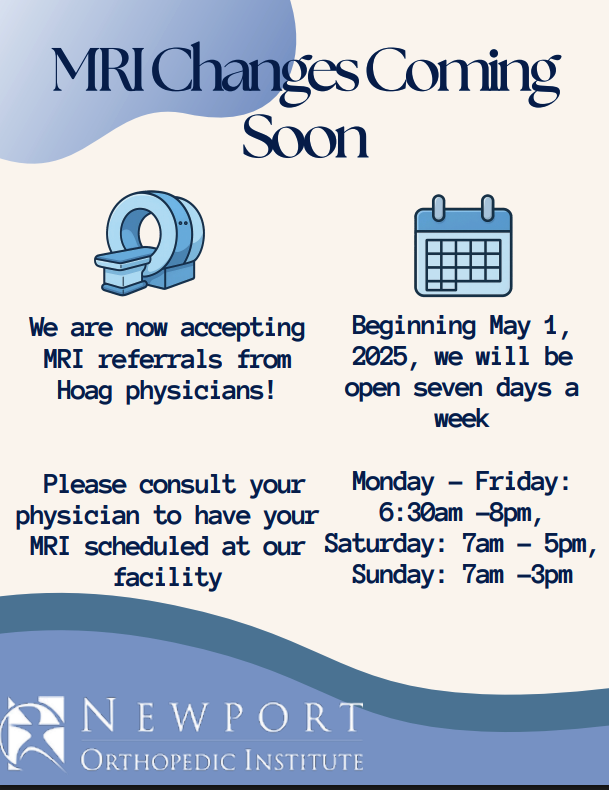 MRI Changes Coming Soon

We are now accepting MRI referrals from Hoag physicians!

Please consult your physician to have your MRI scheduled at our facility

Beginning May 1, 2025, we will be open seven days a week

Monday – Friday: 6:30am –8pm, Saturday: 7am – 5pm, Sunday: 7am –3pm

NEWPORT
ORTHOPEDIC INSTITUTE